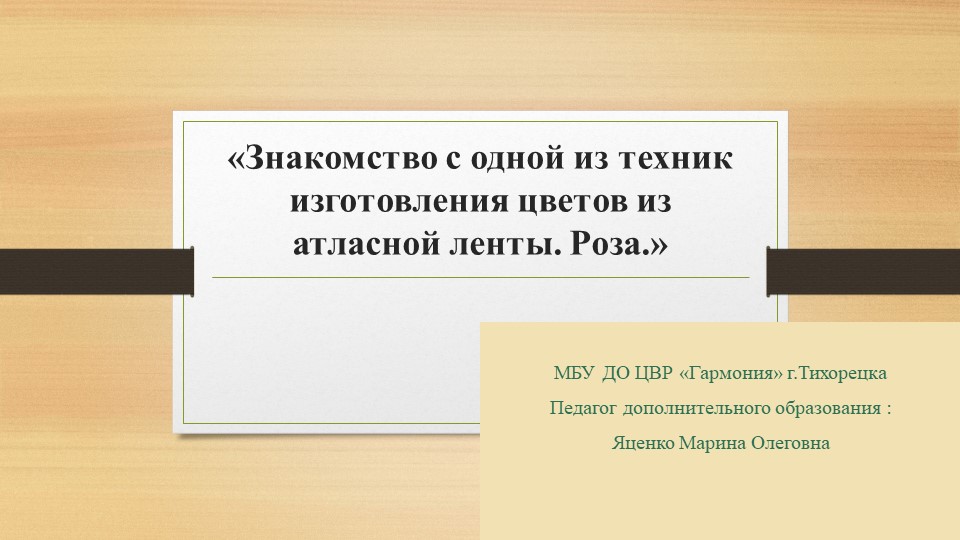 «Знакомство с одной из техник изготовления цветов из атласной ленты. Роза.»

МБУ ДО ЦВР «Гармония» г.Тихорецка
Педагог дополнительного образования :
Яценко Марина Олеговна